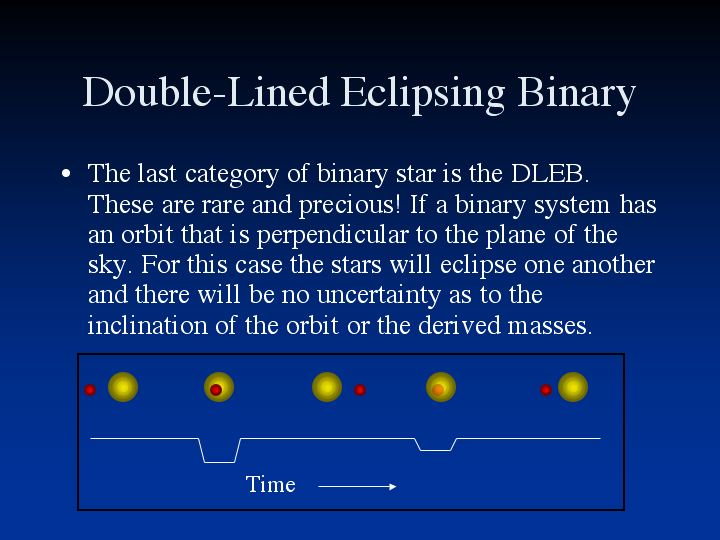 Double-Lined Eclipsing Binary

• The last category of binary star is the DLEB. These are rare and precious! If a binary system has an orbit that is perpendicular to the plane of the sky. For this case the stars will eclipse one another and there will be no uncertainty as to the inclination of the orbit or the derived masses.

Time